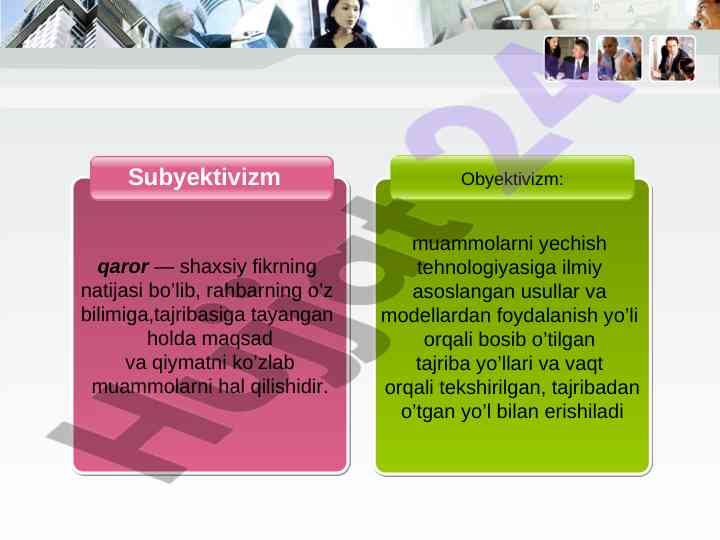 Subyektivizm

qaror — shaxsiy fikrning natijasi bo'lib, rahbarning o'z bilimiga,tajribasiga tayangan holda maqsad va qiymatni ko'zlab muammolarni hal qilishidir.

Obyektivizm:

muammolarni yechish tehnologiyasiga ilmiy asoslangan usullar va modellardan foydalanish yo'li orqali bosib o'tilgan tajriba yo'llari va vaqt orqali tekshirilgan, tajribadan o'tgan yo'l bilan erishiladi

Hujjat24